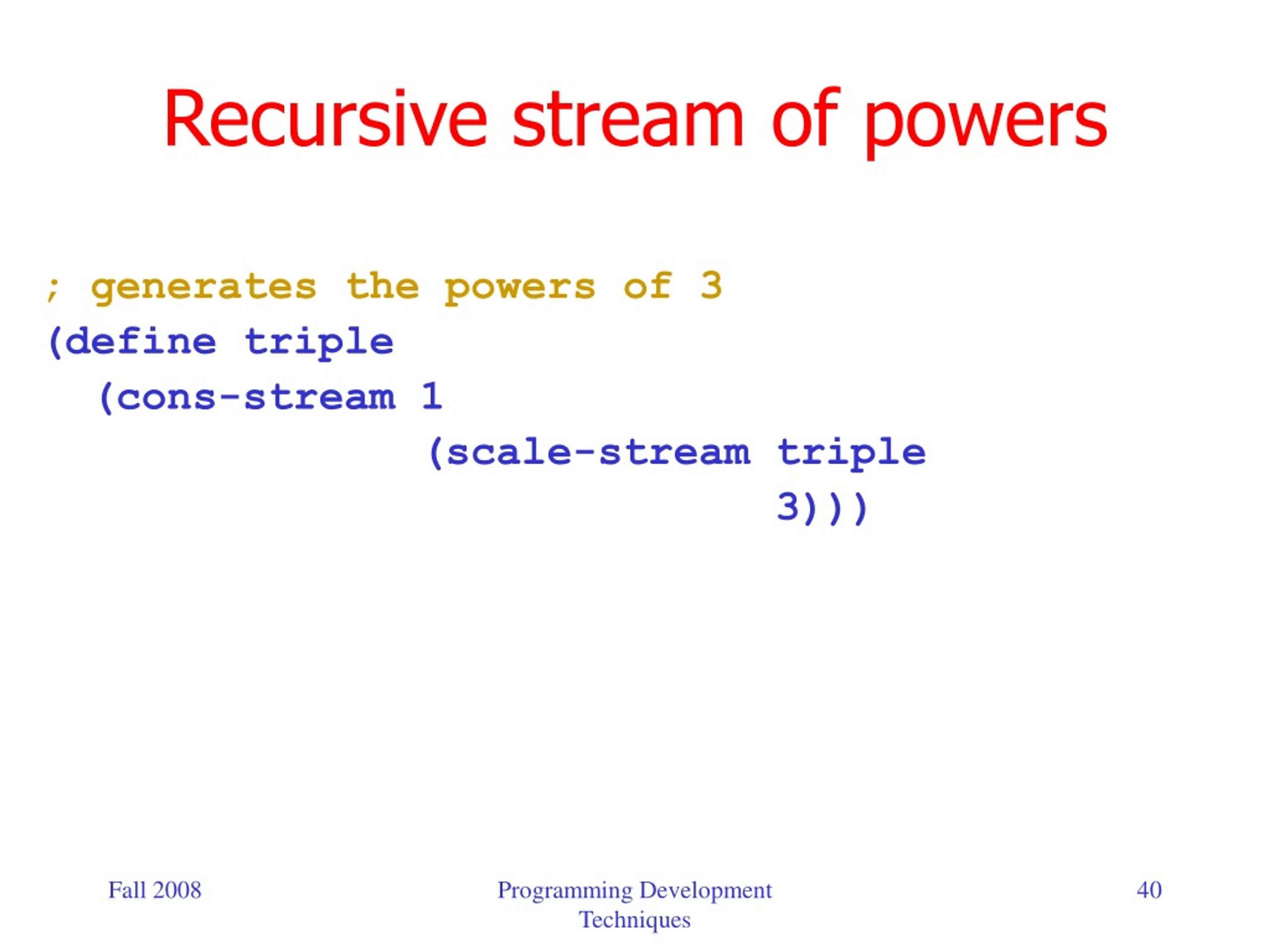 Recursive stream of powers

; generates the powers of 3
(define triple
  (cons-stream 1
               (scale-stream triple
                             3)))

Fall 2008

Programming Development Techniques

40